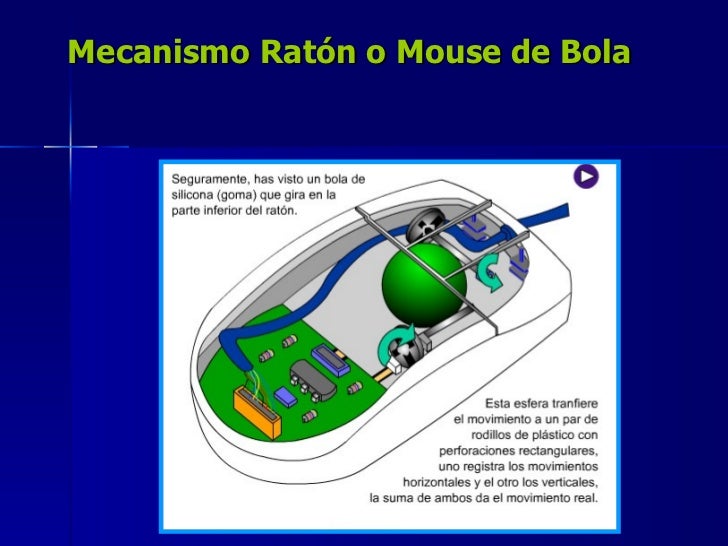 Mecanismo Ratón o Mouse de Bola

Seguramente, has visto un bola de silicona (goma) que gira en la parte inferior del ratón.

Esta esfera tranfiere el movimiento a un par de rodillos de plástico con perforaciones rectangulares, uno registra los movimientos horizontales y el otro los verticales, la suma de ambos da el movimiento real.